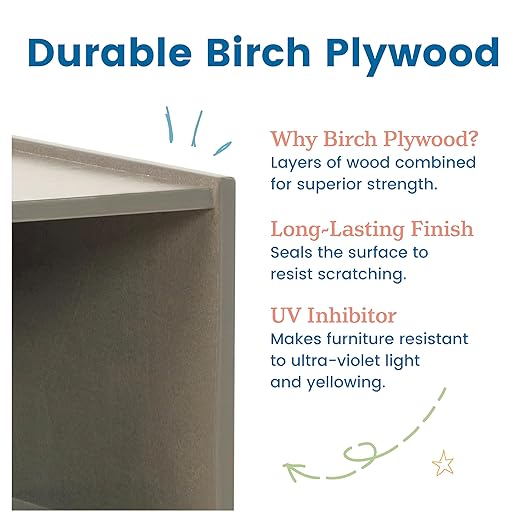 Durable Birch Plywood

Why Birch Plywood?
Layers of wood combined for superior strength.

Long-Lasting Finish
Seals the surface to resist scratching.

UV Inhibitor
Makes furniture resistant to ultra-violet light and yellowing.